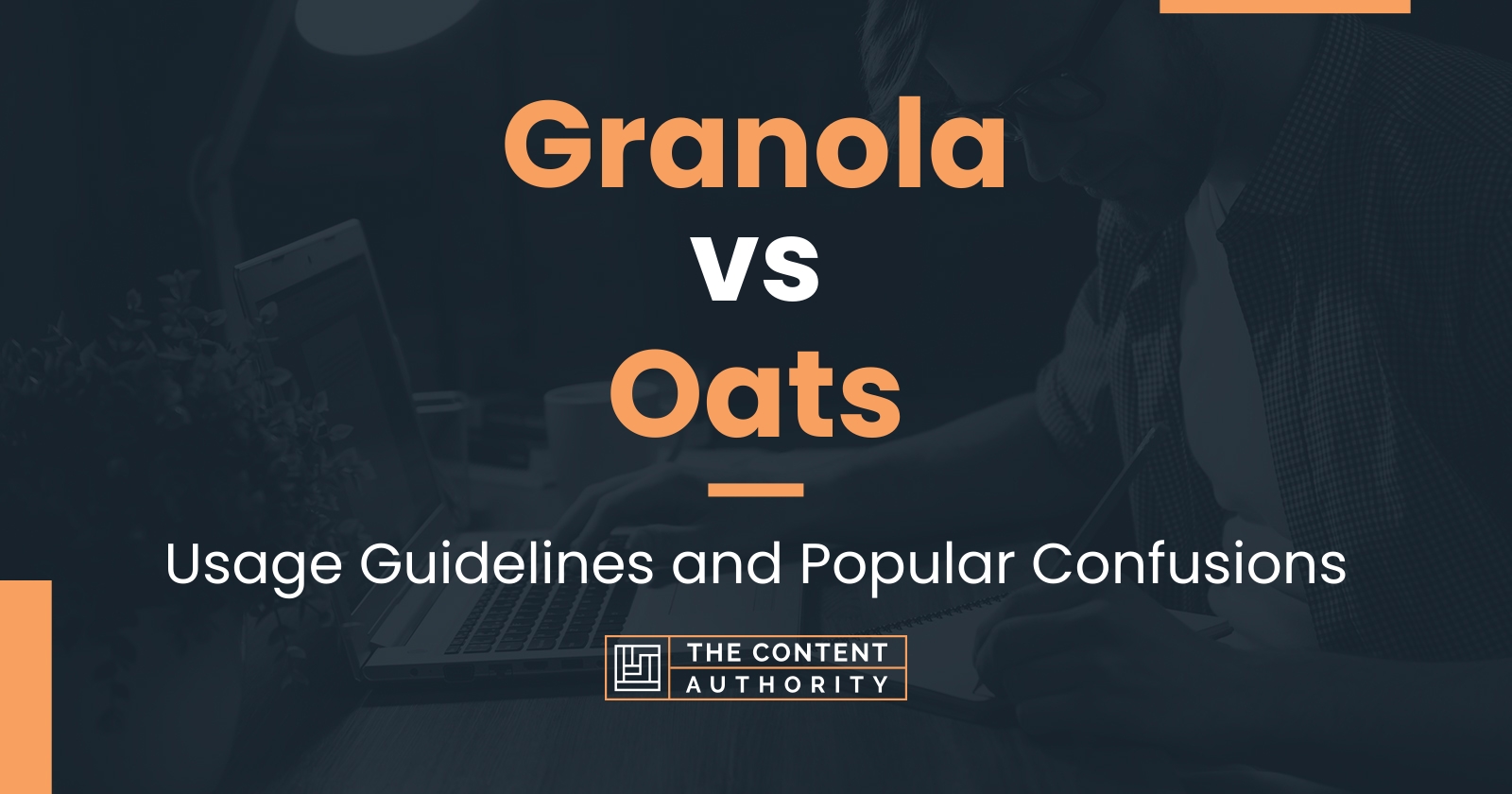 Granola
vs
Oats

Usage Guidelines and Popular Confusions

THE CONTENT
AUTHORITY